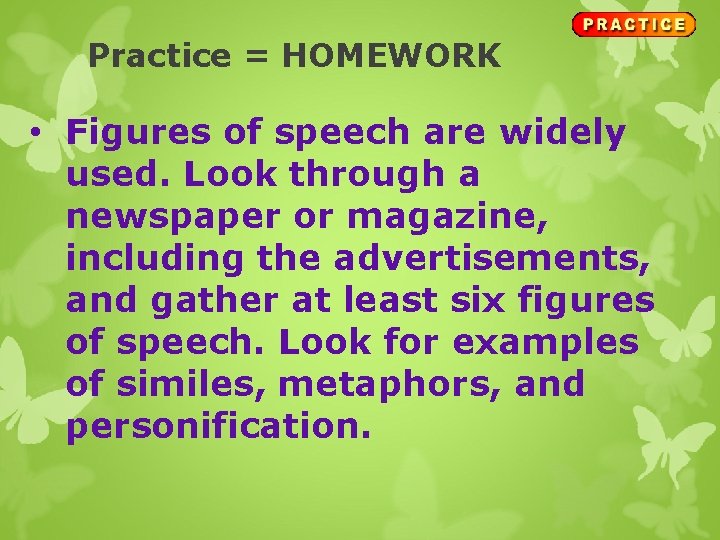 PRACTICE

Practice = HOMEWORK

• Figures of speech are widely used. Look through a newspaper or magazine, including the advertisements, and gather at least six figures of speech. Look for examples of similes, metaphors, and personification.